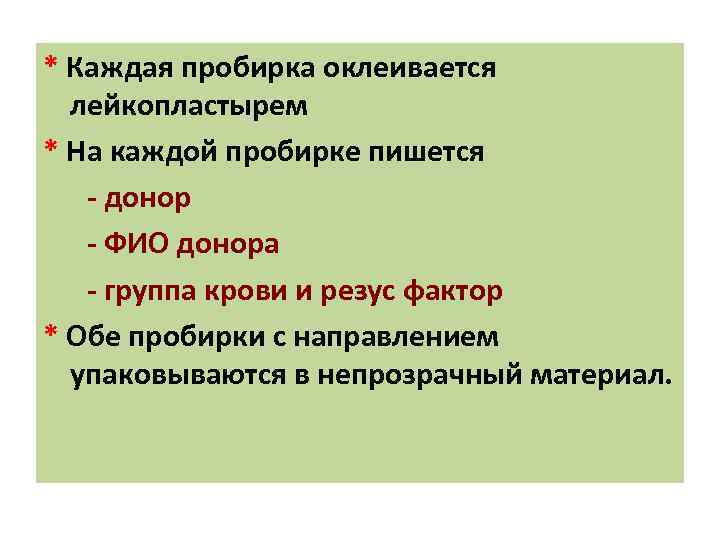 * Каждая пробирка оклеивается лейкопластырем

* На каждой пробирке пишется

- донор

- ФИО донора

- группа крови и резус фактор

* Обе пробирки с направлением упаковываются в непрозрачный материал.